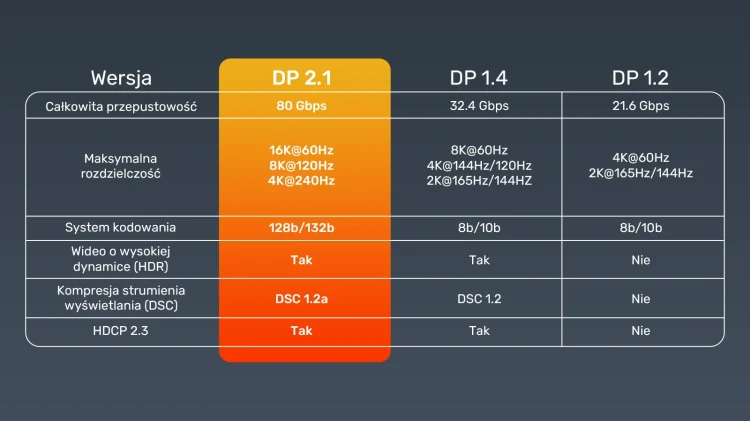 | Wersja | DP 2.1 | DP 1.4 | DP 1.2 |
|---|---|---|---|
| Całkowita przepustowość | 80 Gbps | 32.4 Gbps | 21.6 Gbps |
| Maksymalna rozdzielczość | 16K@60Hz 8K@120Hz 4K@240Hz | 8K@60Hz 4K@144Hz/120Hz 2K@165Hz/144HZ | 4K@60Hz 2K@165Hz/144Hz |
| System kodowania | 128b/132b | 8b/10b | 8b/10b |
| Wideo o wysokiej dynamice (HDR) | Tak | Tak | Nie |
| Kompresja strumienia wyświetlania (DSC) | DSC 1.2a | DSC 1.2 | Nie |
| HDCP 2.3 | Tak | Tak | Nie |